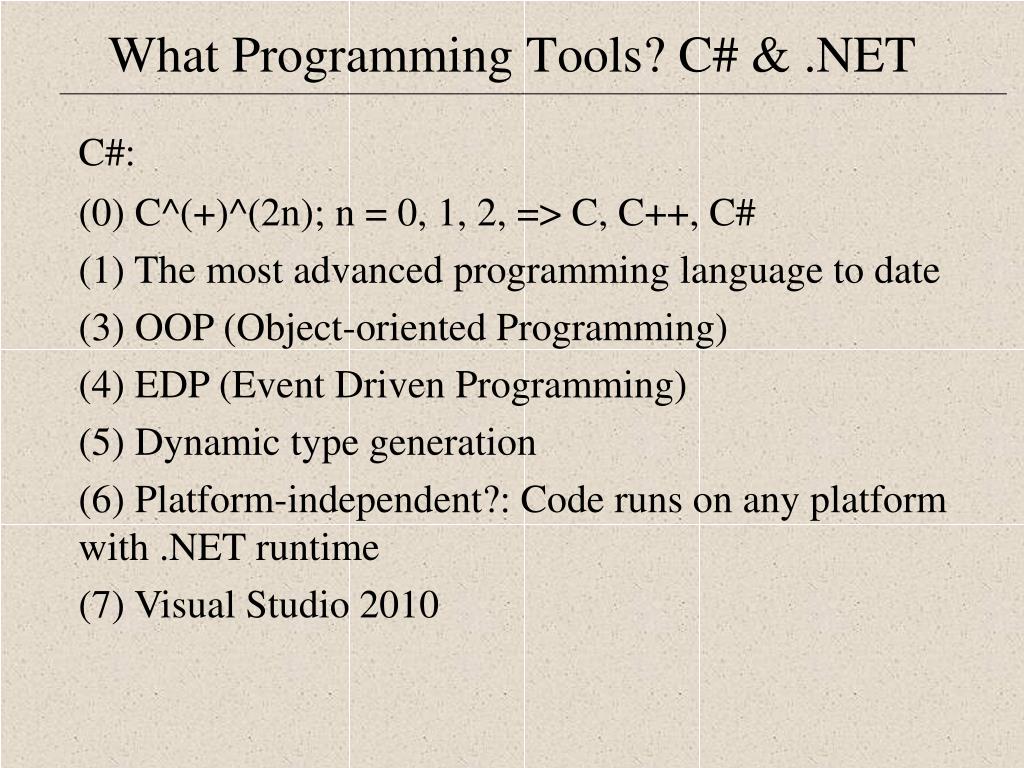 What Programming Tools? C# & .NET

C#:

(0) C^(+)^(2n); n = 0, 1, 2, => C, C++, C#

(1) The most advanced programming language to date

(3) OOP (Object-oriented Programming)

(4) EDP (Event Driven Programming)

(5) Dynamic type generation

(6) Platform-independent?: Code runs on any platform with .NET runtime

(7) Visual Studio 2010